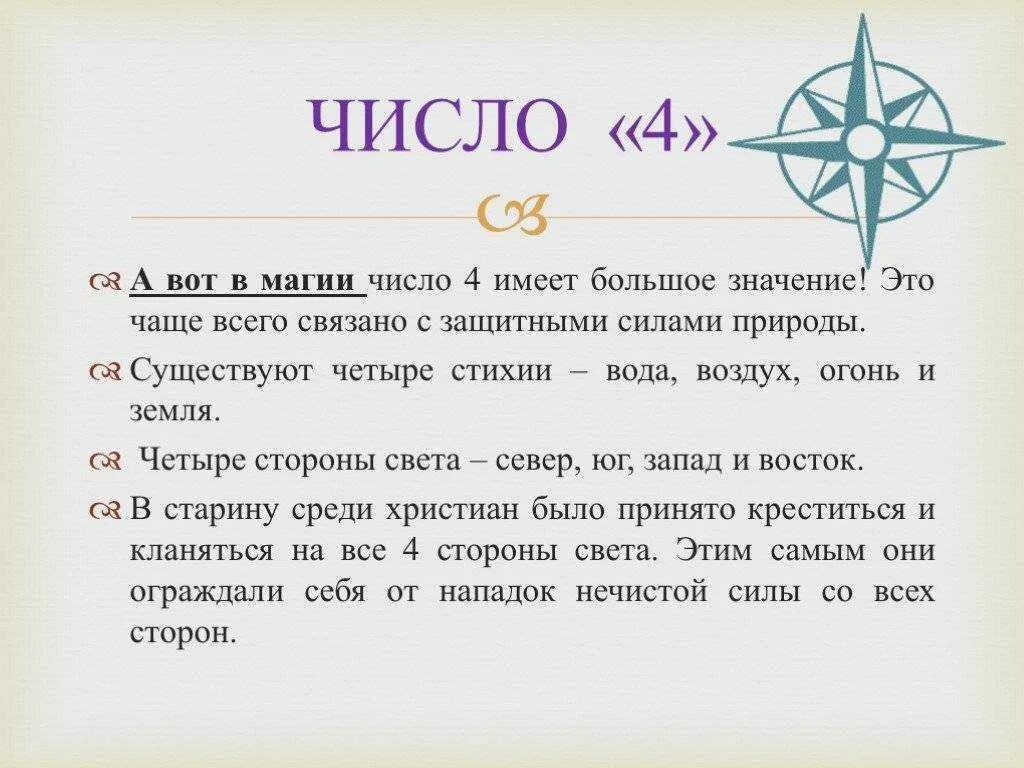 ЧИСЛО «4»

А вот в магии число 4 имеет большое значение! Это чаще всего связано с защитными силами природы.

Существуют четыре стихии – вода, воздух, огонь и земля.

Четыре стороны света – север, юг, запад и восток.

В старину среди христиан было принято креститься и кланяться на все 4 стороны света. Этим самым они ограждали себя от нападок нечистой силы со всех сторон.